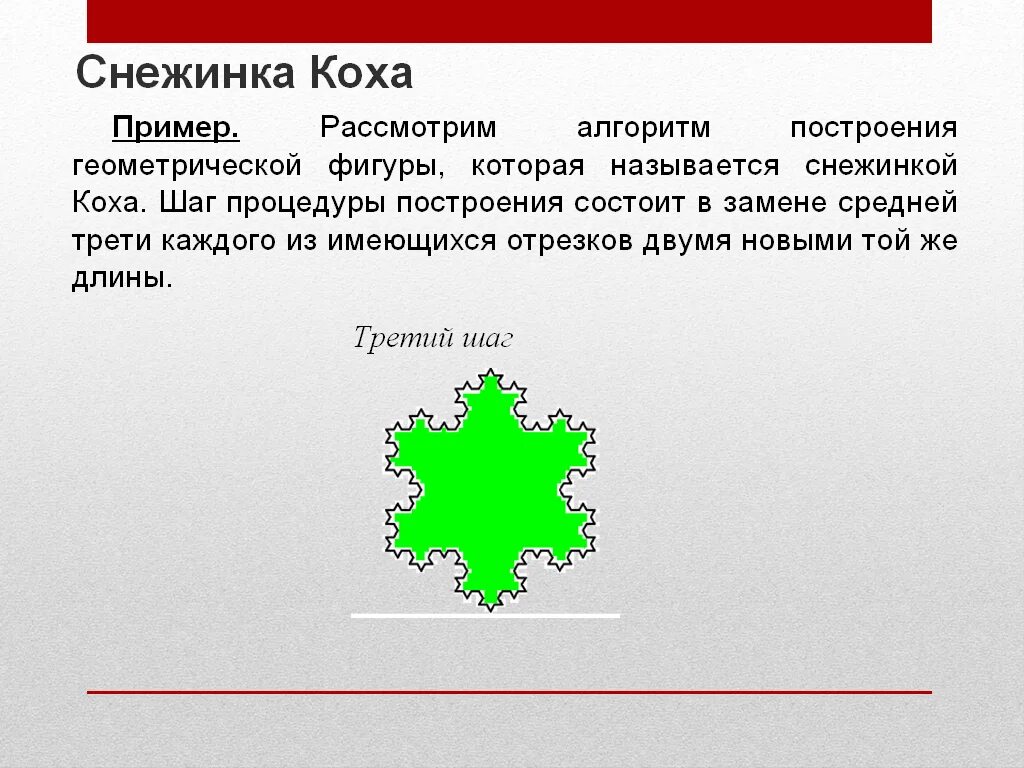 Снежинка Коха

Пример. Рассмотрим алгоритм построения геометрической фигуры, которая называется снежинкой Коха. Шаг процедуры построения состоит в замене средней трети каждого из имеющихся отрезков двумя новыми той же длины.

Третий шаг